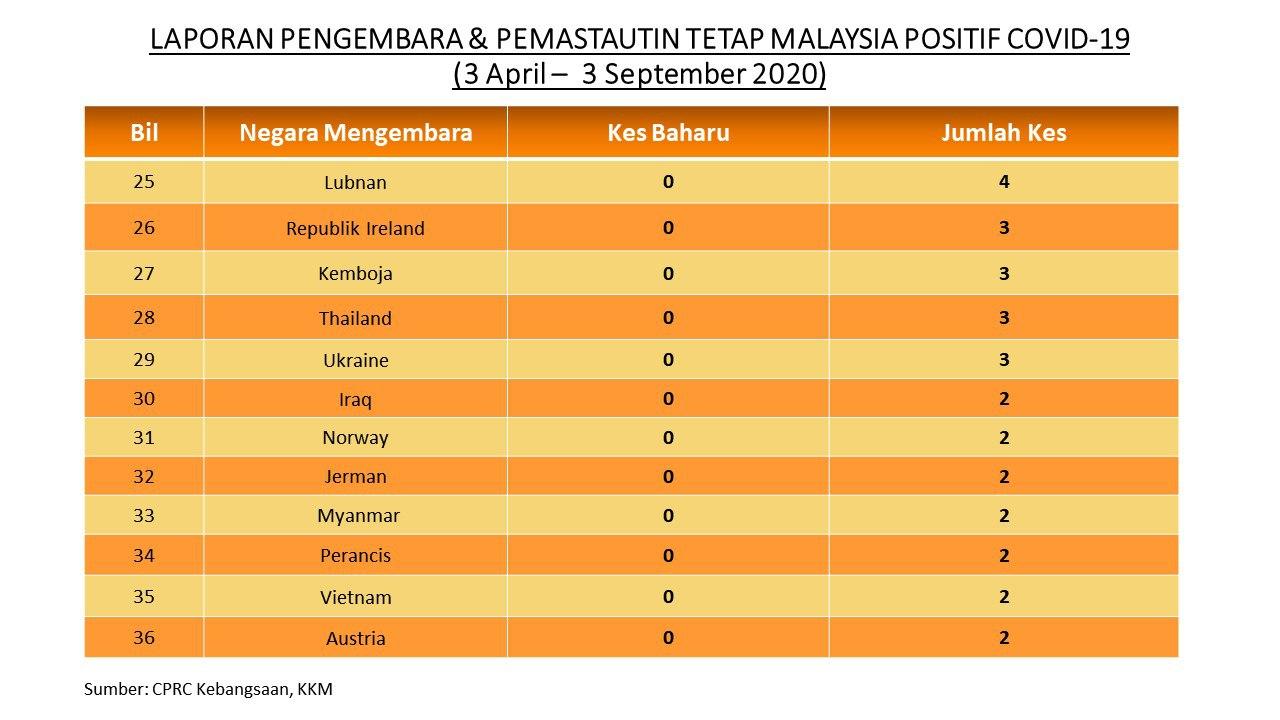 LAPORAN PENGEMBARA & PEMASTAUTIN TETAP MALAYSIA POSITIF COVID-19
(3 April – 3 September 2020)

| Bil | Negara Mengembara | Kes Baharu | Jumlah Kes |
|---|---|---|---|
| 25 | Lubnan | 0 | 4 |
| 26 | Republik Ireland | 0 | 3 |
| 27 | Kemboja | 0 | 3 |
| 28 | Thailand | 0 | 3 |
| 29 | Ukraine | 0 | 3 |
| 30 | Iraq | 0 | 2 |
| 31 | Norway | 0 | 2 |
| 32 | Jerman | 0 | 2 |
| 33 | Myanmar | 0 | 2 |
| 34 | Perancis | 0 | 2 |
| 35 | Vietnam | 0 | 2 |
| 36 | Austria | 0 | 2 |

Sumber: CPRC Kebangsaan, KKM